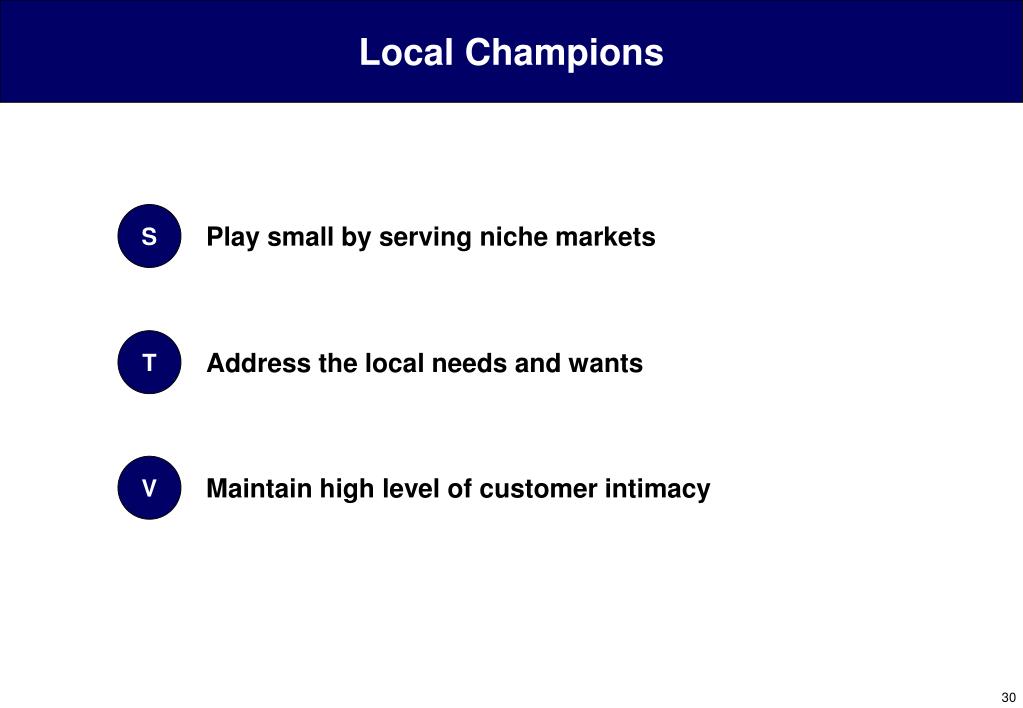 Local Champions

S Play small by serving niche markets

T Address the local needs and wants

V Maintain high level of customer intimacy

30